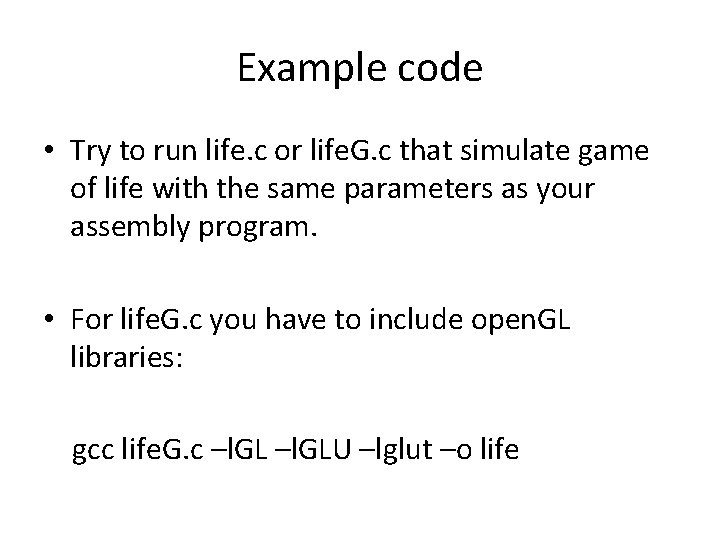 Example code

• Try to run life.c or lifeG.c that simulate game of life with the same parameters as your assembly program.

• For lifeG.c you have to include openGL libraries:

gcc lifeG.c –lGL –lGLU –lglut –o life